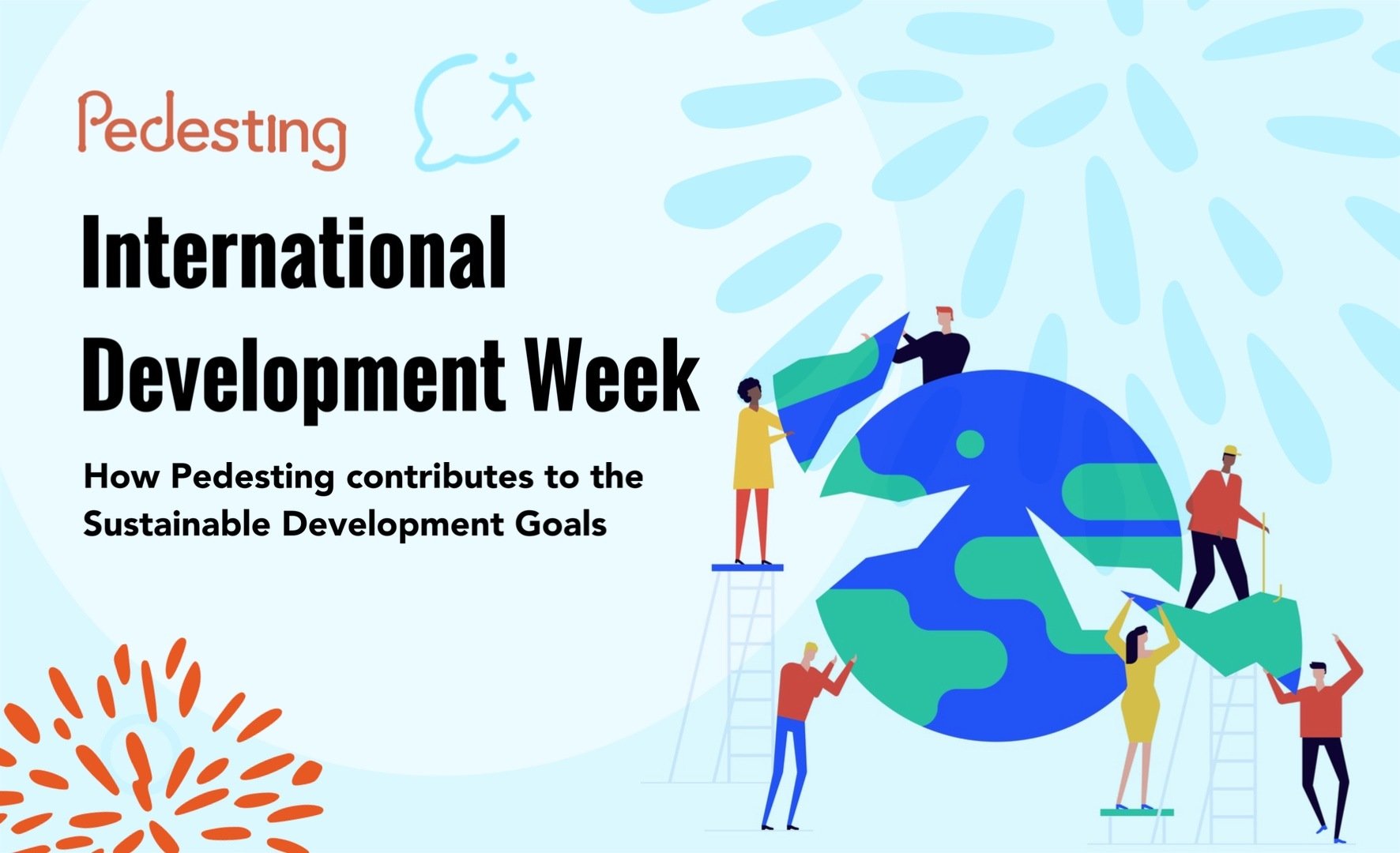 Pedesting

International Development Week

How Pedesting contributes to the Sustainable Development Goals